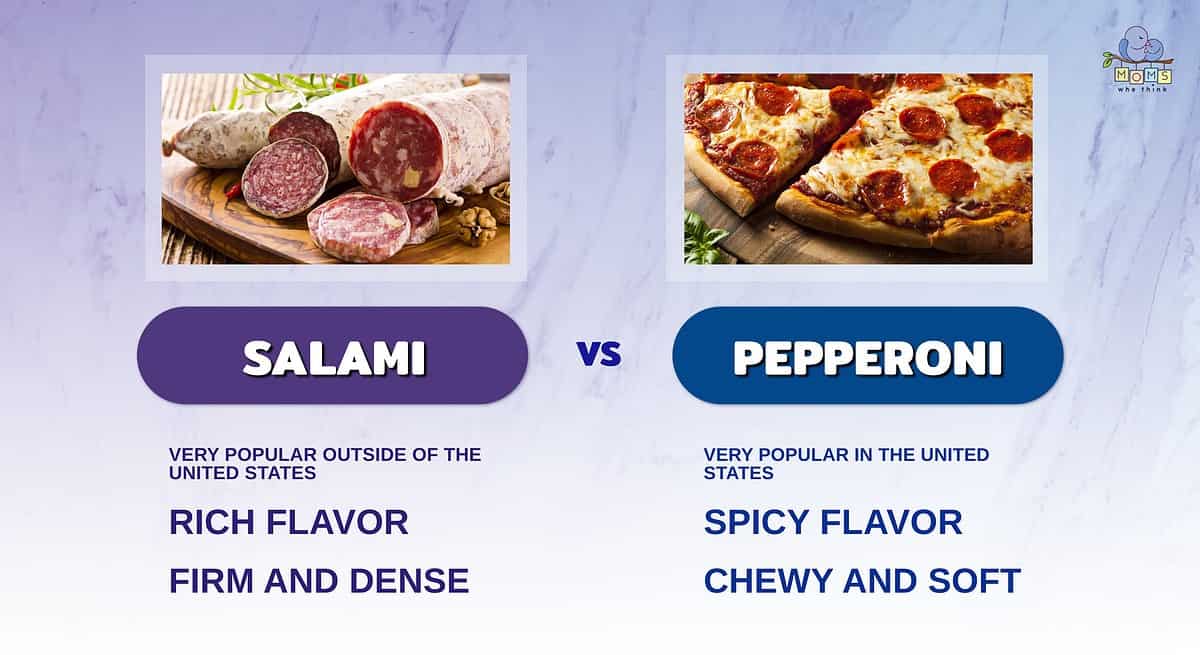 MOMS who think

SALAMI

VS

PEPPERONI

VERY POPULAR OUTSIDE OF THE UNITED STATES

RICH FLAVOR

FIRM AND DENSE

VERY POPULAR IN THE UNITED STATES

SPICY FLAVOR

CHEWY AND SOFT